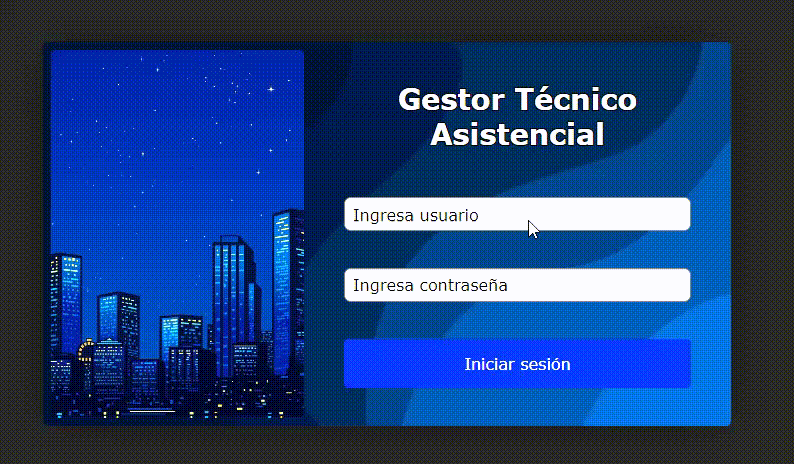 Gestor Técnico Asistencial

Ingresa usuario

Ingresa contraseña

Iniciar sesión